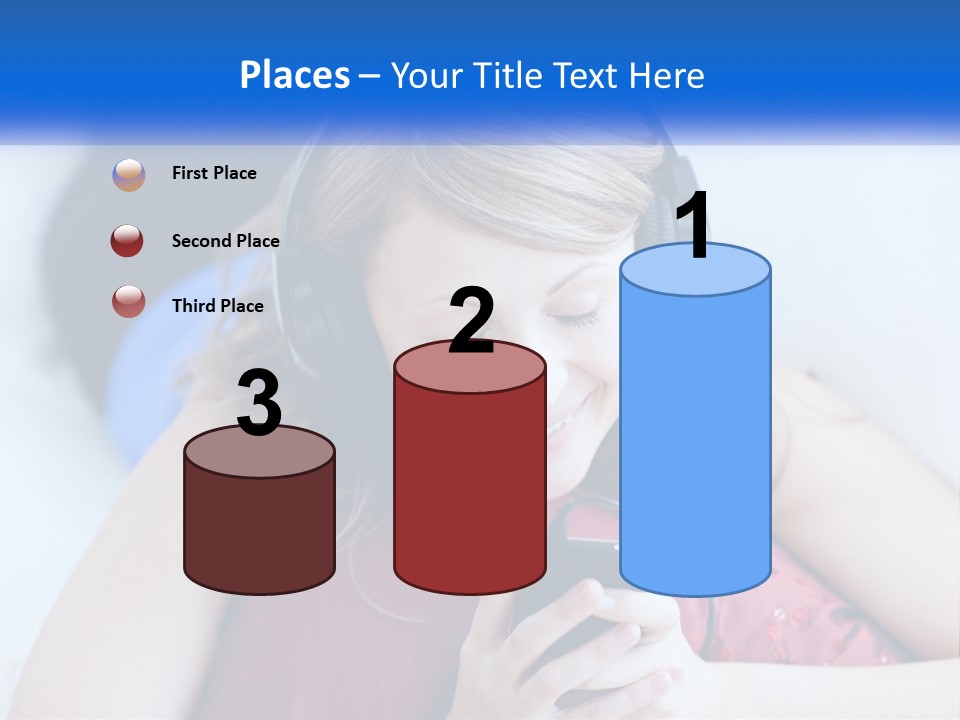 Places – Your Title Text Here

First Place

Second Place

Third Place

3

2

1